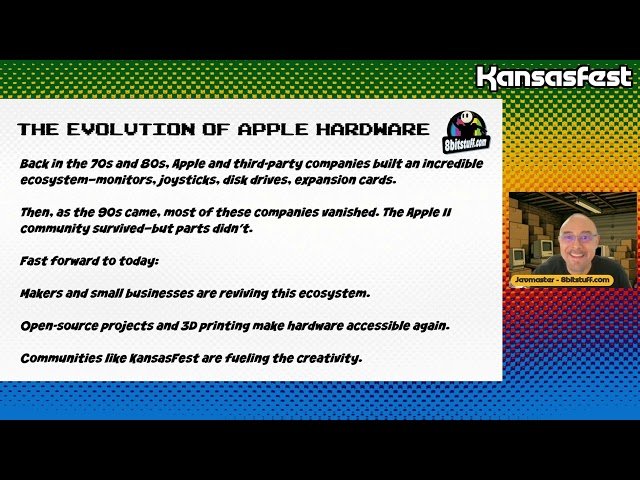 KansasFest

THE EVOLUTION OF APPLE HARDWARE

8bitstuff.com

Back in the 70s and 80s, Apple and third-party companies built an incredible ecosystem—monitors, joysticks, disk drives, expansion cards.

Then, as the 90s came, most of these companies vanished. The Apple II community survived—but parts didn't.

Fast forward to today:

Makers and small businesses are reviving this ecosystem.

Open-source projects and 3D printing make hardware accessible again.

Communities like KansasFest are fueling the creativity.

Javmaster - 8bitstuff.com